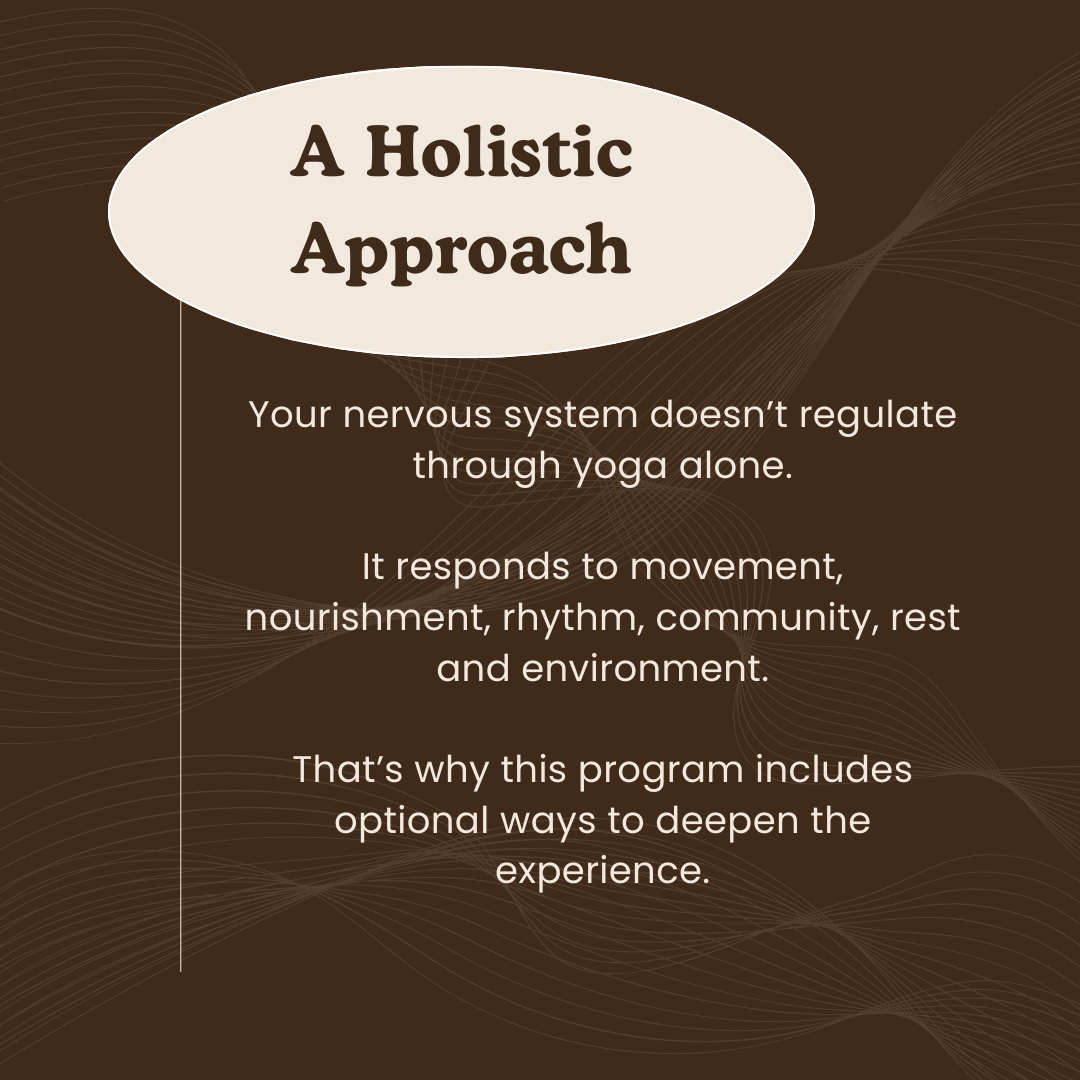 A Holistic Approach

Your nervous system doesn’t regulate through yoga alone.

It responds to movement, nourishment, rhythm, community, rest and environment.

That’s why this program includes optional ways to deepen the experience.